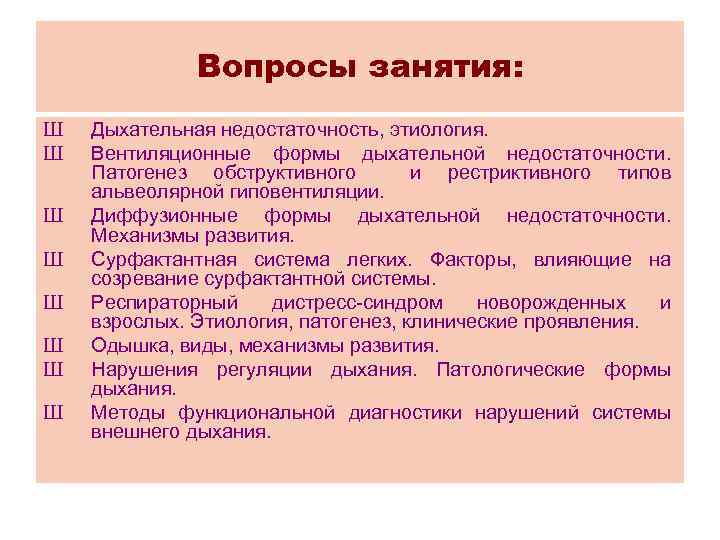 Вопросы занятия:

Ш Дыхательная недостаточность, этиология.

Ш Вентиляционные формы дыхательной недостаточности. Патогенез обструктивного и рестриктивного типов альвеолярной гиповентиляции.

Ш Диффузионные формы дыхательной недостаточности. Механизмы развития.

Ш Сурфактантная система легких. Факторы, влияющие на созревание сурфактантной системы.

Ш Респираторный дистресс-синдром новорожденных и взрослых. Этиология, патогенез, клинические проявления.

Ш Одышка, виды, механизмы развития.

Ш Нарушения регуляции дыхания. Патологические формы дыхания.

Ш Методы функциональной диагностики нарушений системы внешнего дыхания.